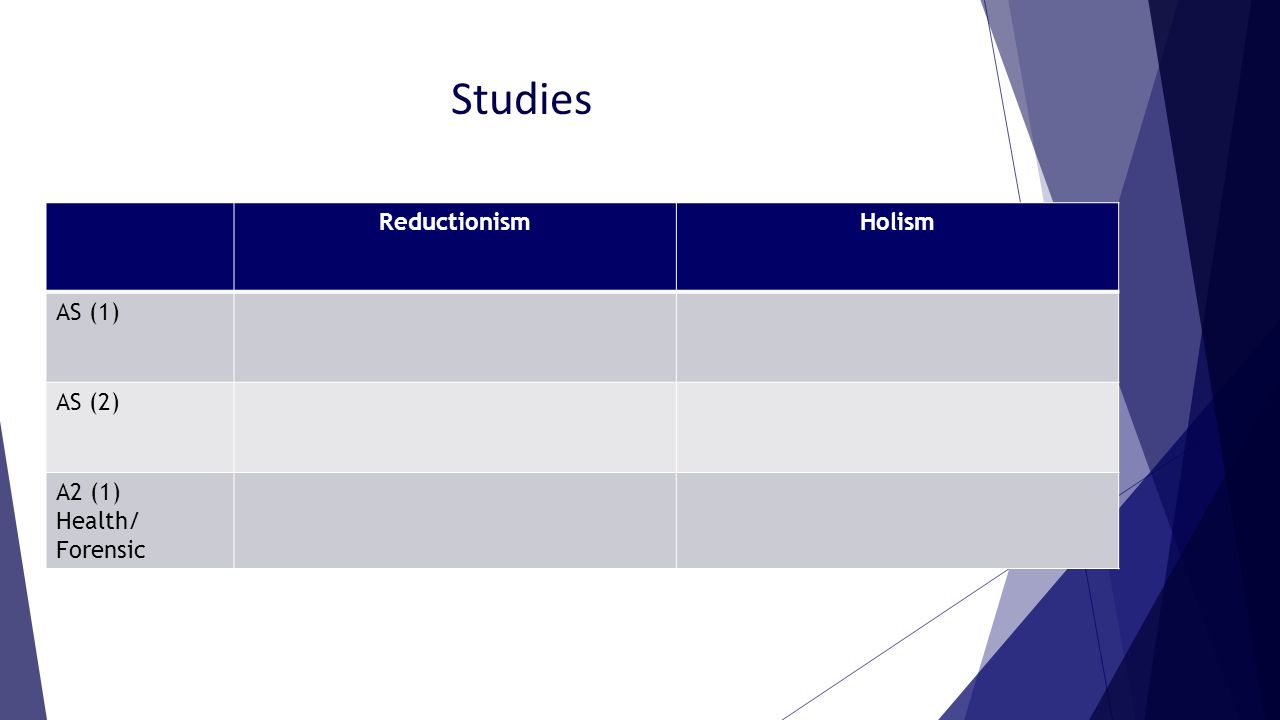 Studies

| | Reductionism | Holism |
|---|---|---|
| AS (1) | | |
| AS (2) | | |
| A2 (1) Health/ Forensic | | |